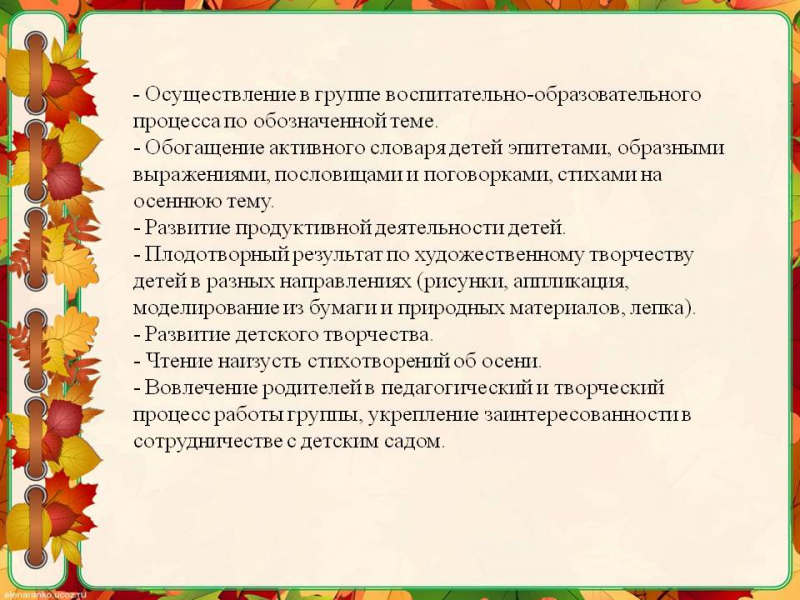 - Осуществление в группе воспитательно-образовательного процесса по обозначенной теме.
- Обогащение активного словаря детей эпитетами, образными выражениями, пословицами и поговорками, стихами на осеннюю тему.
- Развитие продуктивной деятельности детей.
- Плодотворный результат по художественному творчеству детей в разных направлениях (рисунки, аппликация, моделирование из бумаги и природных материалов, лепка).
- Развитие детского творчества.
- Чтение наизусть стихотворений об осени.
- Вовлечение родителей в педагогический и творческий процесс работы группы, укрепление заинтересованности в сотрудничестве с детским садом.

elenaranko.ucoz.ru